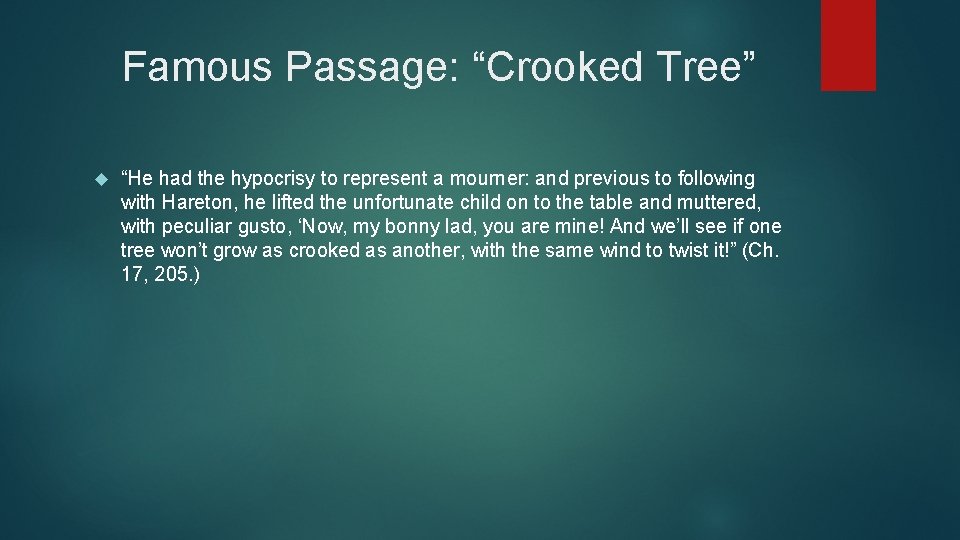 Famous Passage: “Crooked Tree”

“He had the hypocrisy to represent a mourner: and previous to following with Hareton, he lifted the unfortunate child on to the table and muttered, with peculiar gusto, ‘Now, my bonny lad, you are mine! And we’ll see if one tree won’t grow as crooked as another, with the same wind to twist it!” (Ch. 17, 205.)